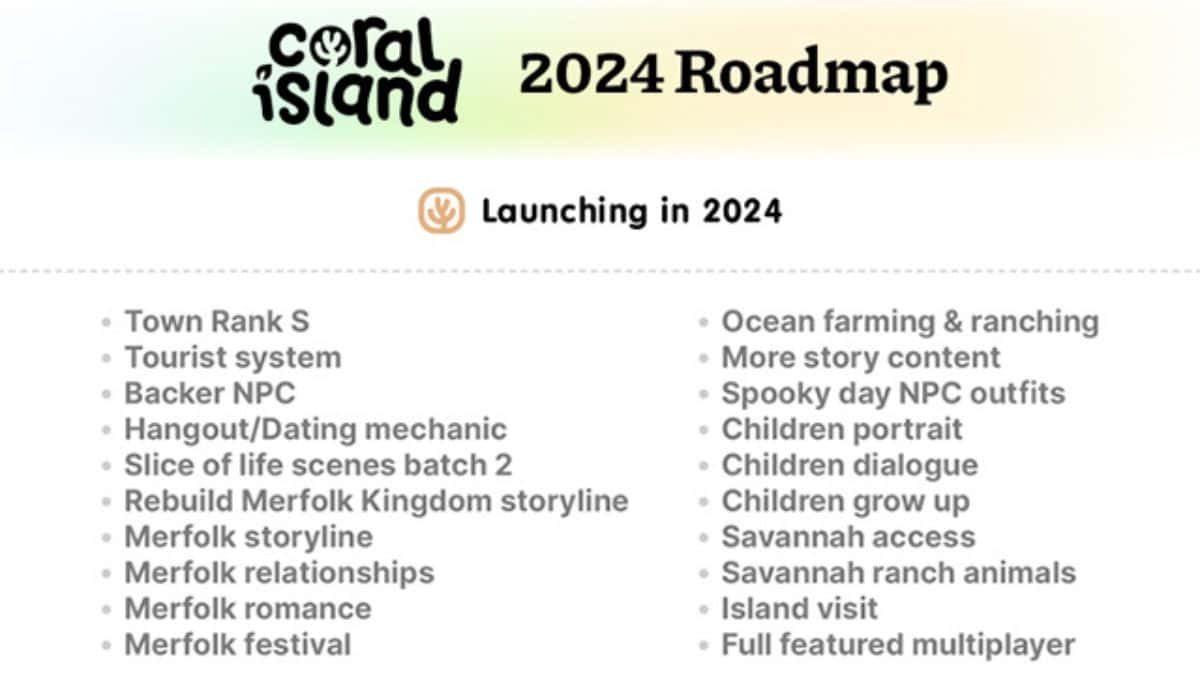 coral island

2024 Roadmap

Launching in 2024

- Town Rank S
- Tourist system
- Backer NPC
- Hangout/Dating mechanic
- Slice of life scenes batch 2
- Rebuild Merfolk Kingdom storyline
- Merfolk storyline
- Merfolk relationships
- Merfolk romance
- Merfolk festival

- Ocean farming & ranching
- More story content
- Spooky day NPC outfits
- Children portrait
- Children dialogue
- Children grow up
- Savannah access
- Savannah ranch animals
- Island visit
- Full featured multiplayer